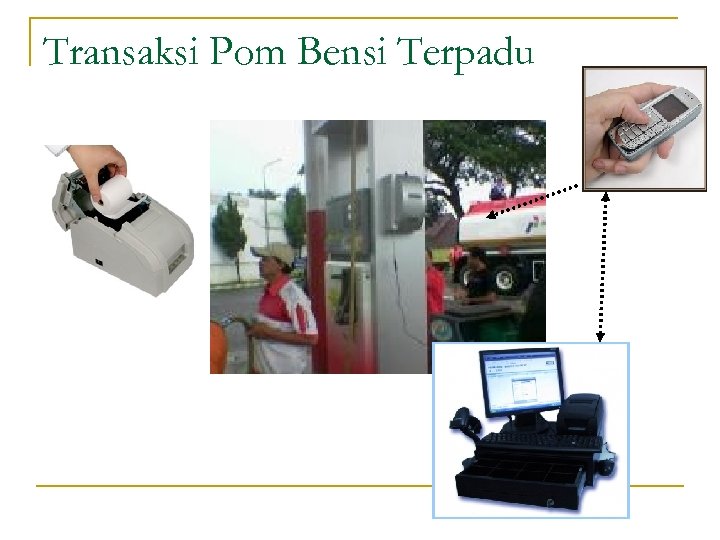 Transaksi Pom Bensi Terpadu